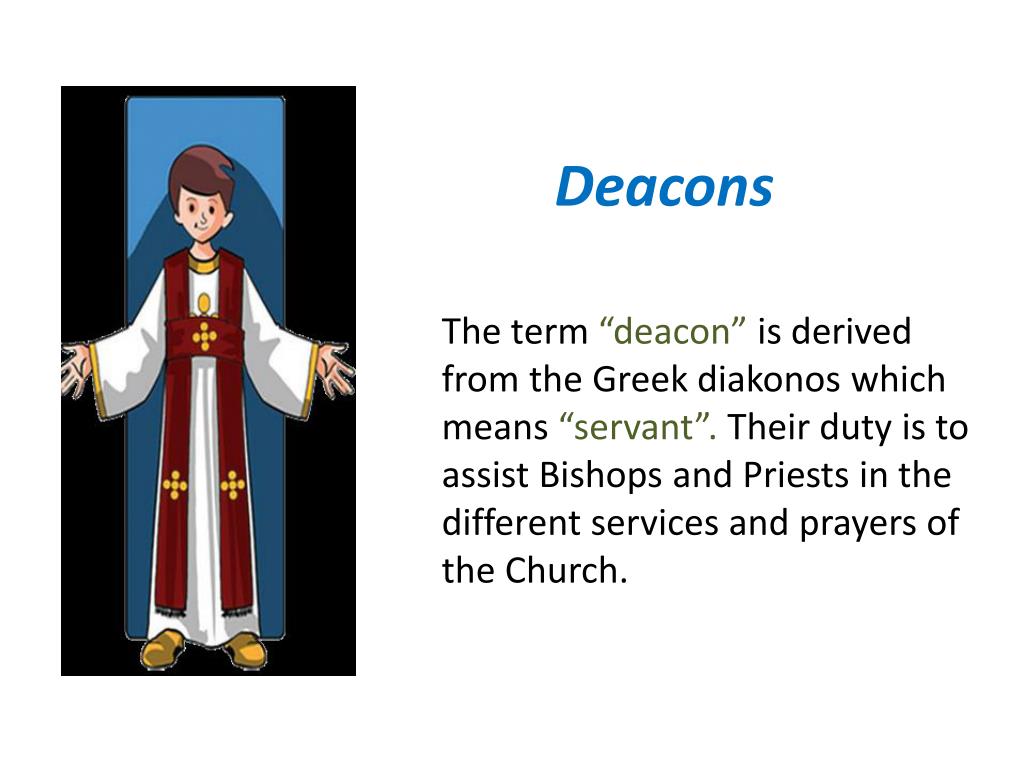 Deacons

The term “deacon” is derived from the Greek diakonos which means “servant”. Their duty is to assist Bishops and Priests in the different services and prayers of the Church.